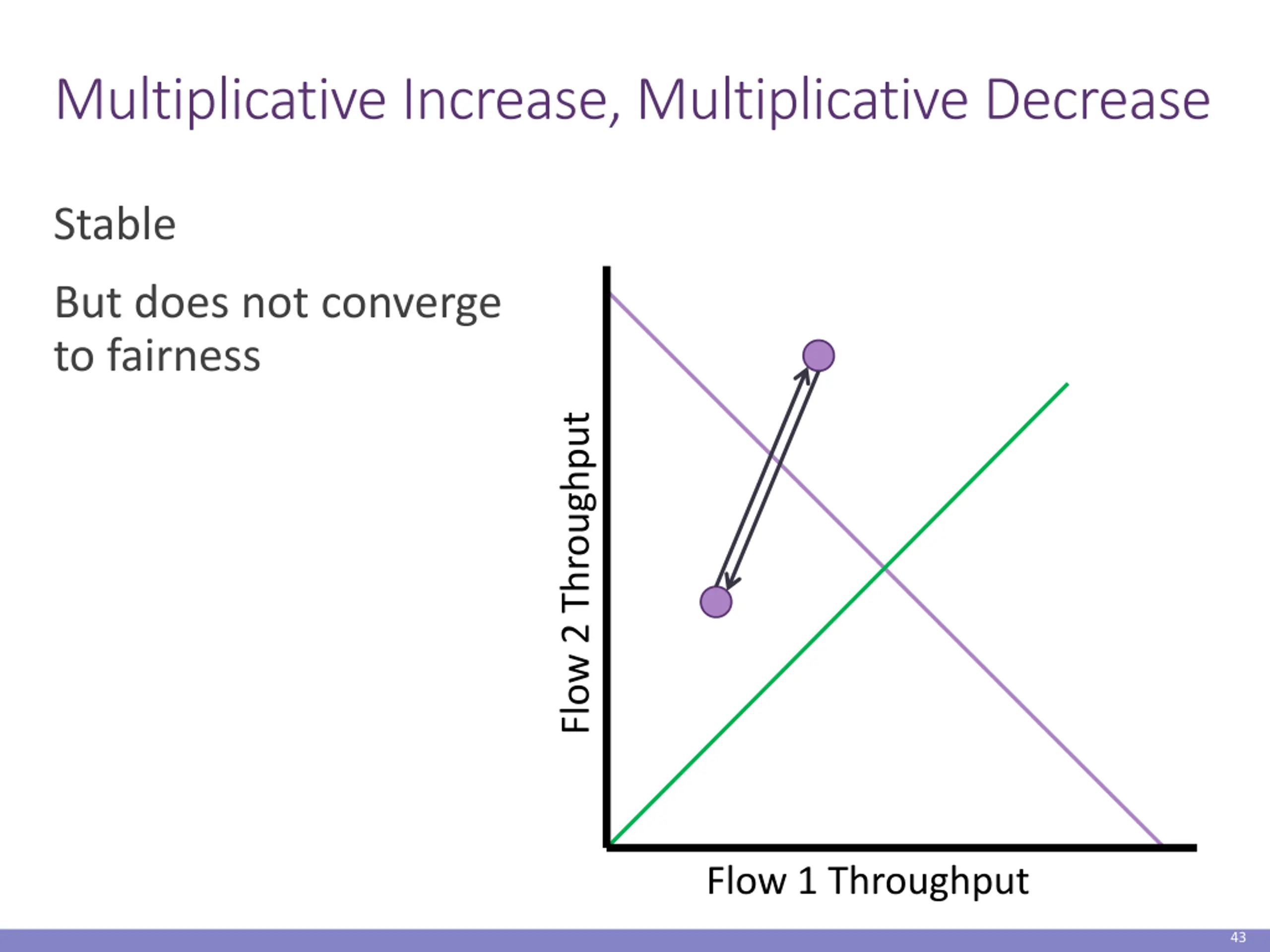 Multiplicative Increase, Multiplicative Decrease

Stable

But does not converge to fairness

Flow 2 Throughput

Flow 1 Throughput

43